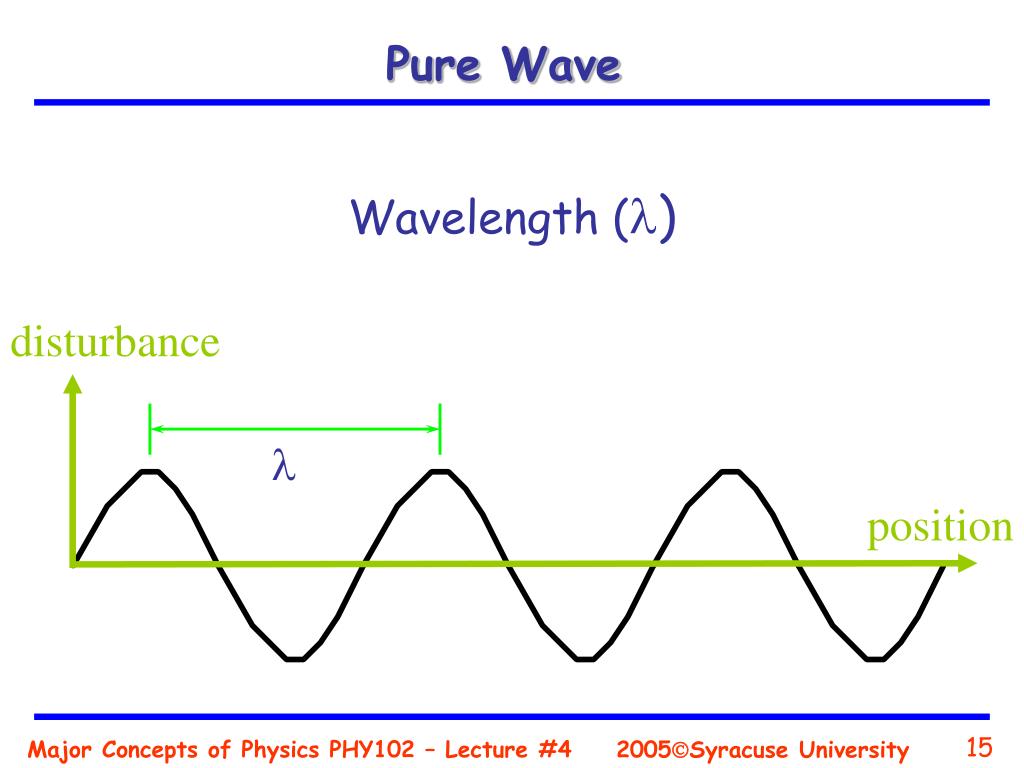 Pure Wave

Wavelength ($\lambda$)

disturbance

$\lambda$

position

Major Concepts of Physics PHY102 – Lecture #4 2005©Syracuse University 15